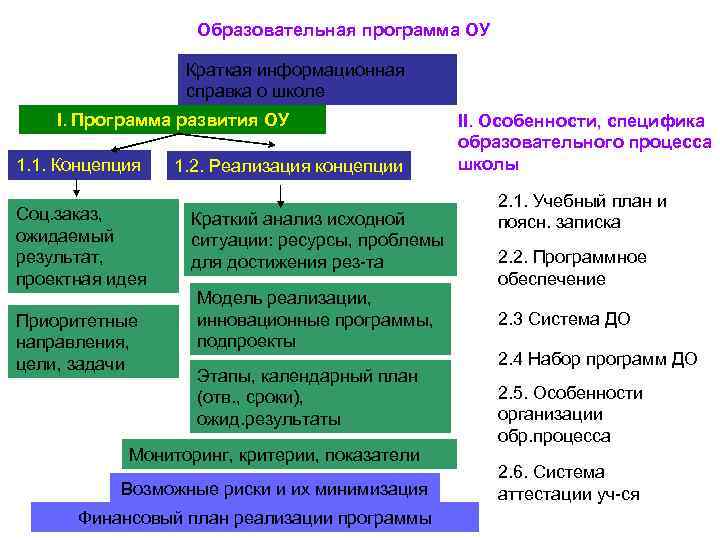 Образовательная программа ОУ

Краткая информационная справка о школе

I. Программа развития ОУ

1.1. Концепция

1.2. Реализация концепции

Соц.заказ, ожидаемый результат, проектная идея

Приоритетные направления, цели, задачи

Краткий анализ исходной ситуации: ресурсы, проблемы для достижения рез-та

Модель реализации, инновационные программы, подпроекты

Этапы, календарный план (отв., сроки), ожид.результаты

Мониторинг, критерии, показатели

Возможные риски и их минимизация

Финансовый план реализации программы

II. Особенности, специфика образовательного процесса школы

2.1. Учебный план и поясн. записка

2.2. Программное обеспечение

2.3 Система ДО

2.4 Набор программ ДО

2.5. Особенности организации обр.процесса

2.6. Система аттестации уч-ся